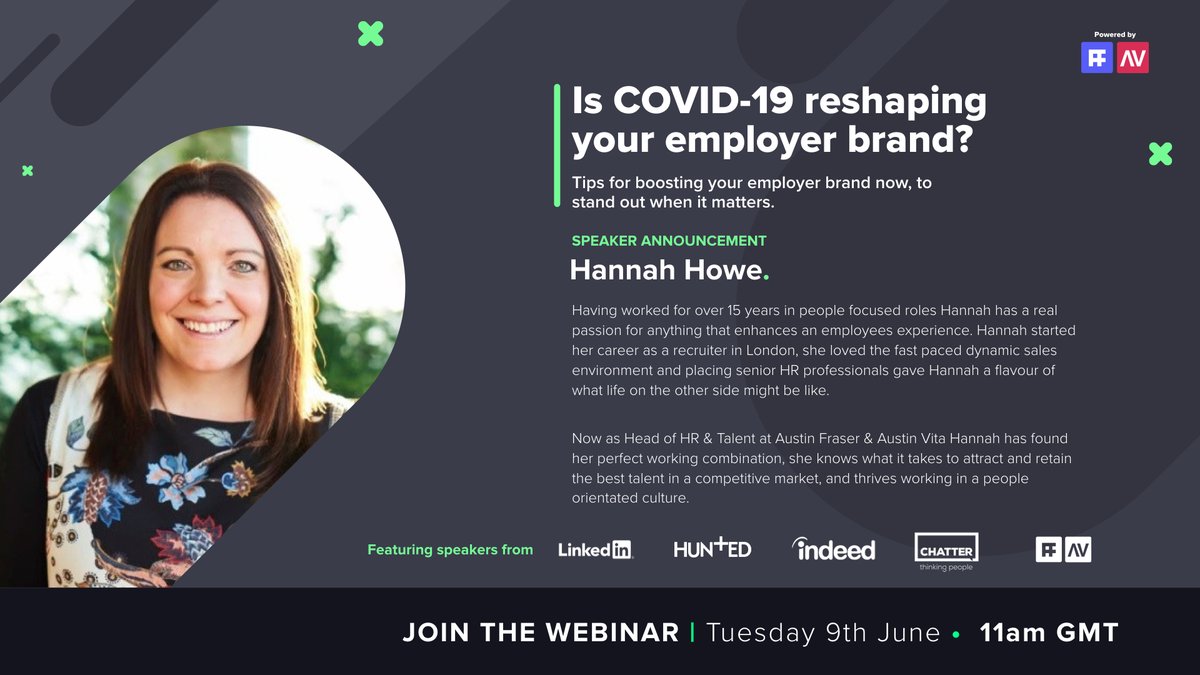 Powered by

AF AV

Is COVID-19 reshaping your employer brand?

Tips for boosting your employer brand now, to stand out when it matters.

SPEAKER ANNOUNCEMENT

Hannah Howe.

Having worked for over 15 years in people focused roles Hannah has a real passion for anything that enhances an employees experience. Hannah started her career as a recruiter in London, she loved the fast paced dynamic sales environment and placing senior HR professionals gave Hannah a flavour of what life on the other side might be like.

Now as Head of HR & Talent at Austin Fraser & Austin Vita Hannah has found her perfect working combination, she knows what it takes to attract and retain the best talent in a competitive market, and thrives working in a people orientated culture.

Featuring speakers from LinkedIn HUNTED indeed CHATTER thinking people AF AV

JOIN THE WEBINAR | Tuesday 9th June • 11am GMT